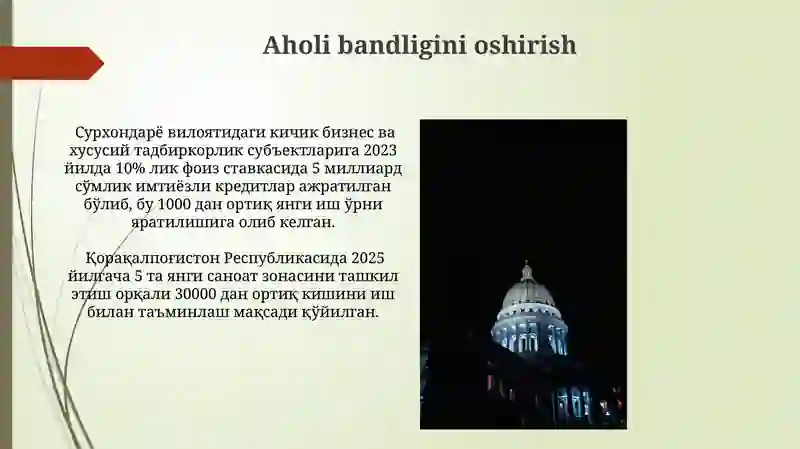 Aholi bandligini oshirish

Сурхондарё вилоятидаги кичик бизнес ва хусусий тадбиркорлик субъектларига 2023 йилда 10% лик фоиз ставкасида 5 миллиард сўмлик имтиёзли кредитлар ажратилган бўлиб, бу 1000 дан ортиқ янги иш ўрни яратилишига олиб келган.

Қорақалпоғистон Республикасида 2025 йилгача 5 та янги саноат зонасини ташкил этиш орқали 30000 дан ортиқ кишини иш билан таъминлаш мақсади қўйилган.